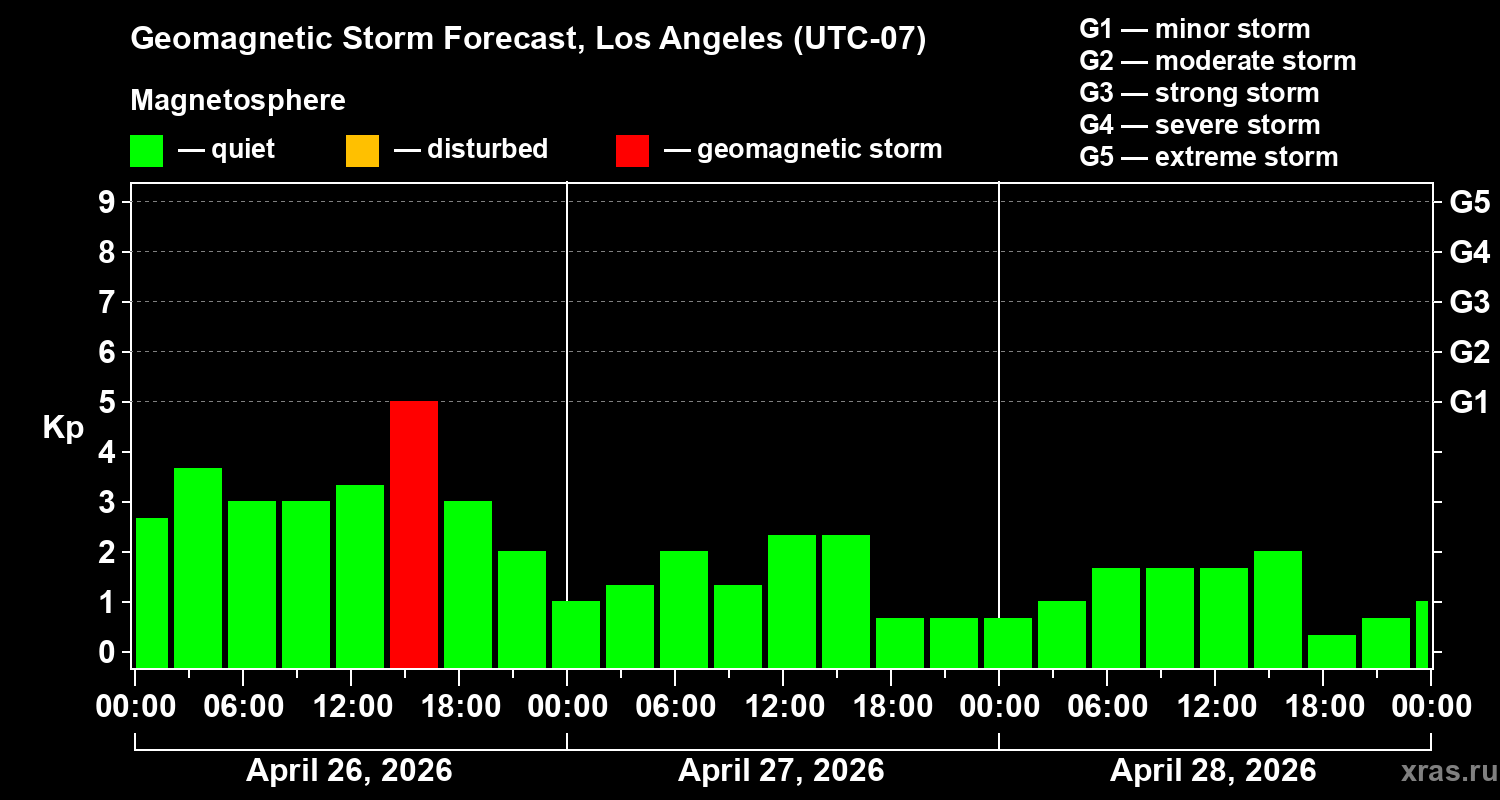 Geomagnetic Storm Forecast, Los Angeles (UTC-07)

Magnetosphere

— quiet — disturbed — geomagnetic storm

G1 — minor storm
G2 — moderate storm
G3 — strong storm
G4 — severe storm
G5 — extreme storm

Kp

9
8
7
6
5
4
3
2
1
0

G5
G4
G3
G2
G1

00:00 06:00 12:00 18:00 00:00 06:00 12:00 18:00 00:00 06:00 12:00 18:00 00:00

April 26, 2026
April 27, 2026
April 28, 2026

xras.ru